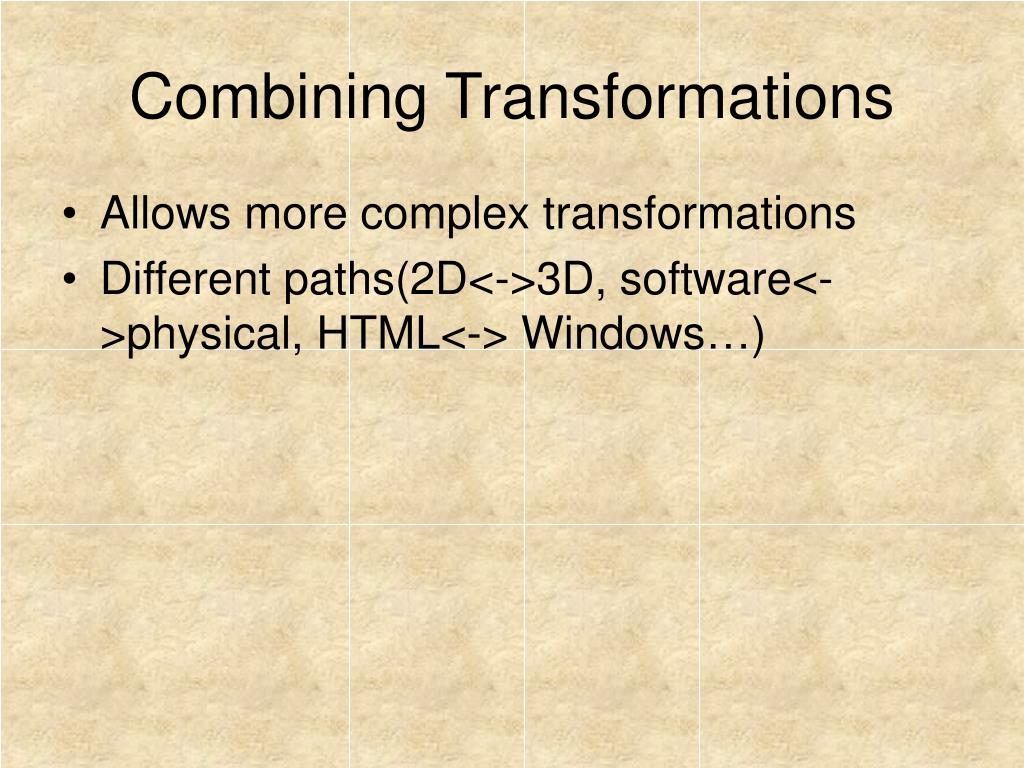 Combining Transformations

• Allows more complex transformations
• Different paths(2D<->3D, software<->physical, HTML<-> Windows…)